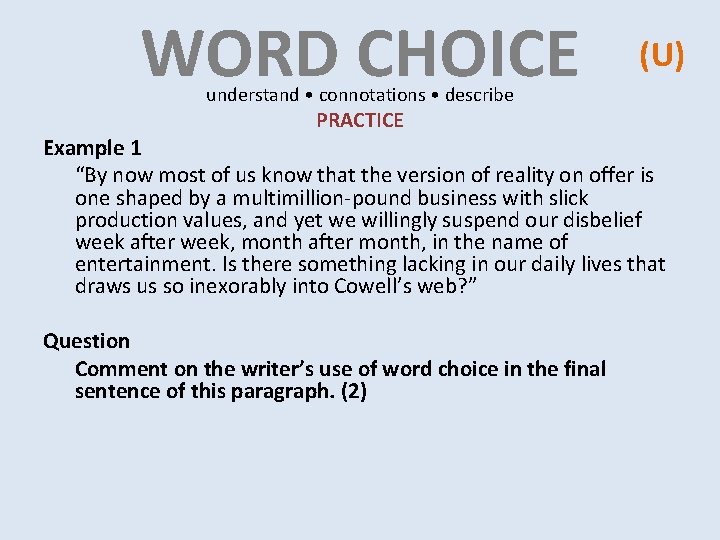 WORD CHOICE (U)

understand • connotations • describe

PRACTICE

Example 1

"By now most of us know that the version of reality on offer is one shaped by a multimillion-pound business with slick production values, and yet we willingly suspend our disbelief week after week, month after month, in the name of entertainment. Is there something lacking in our daily lives that draws us so inexorably into Cowell's web?"

Question

Comment on the writer's use of word choice in the final sentence of this paragraph. (2)